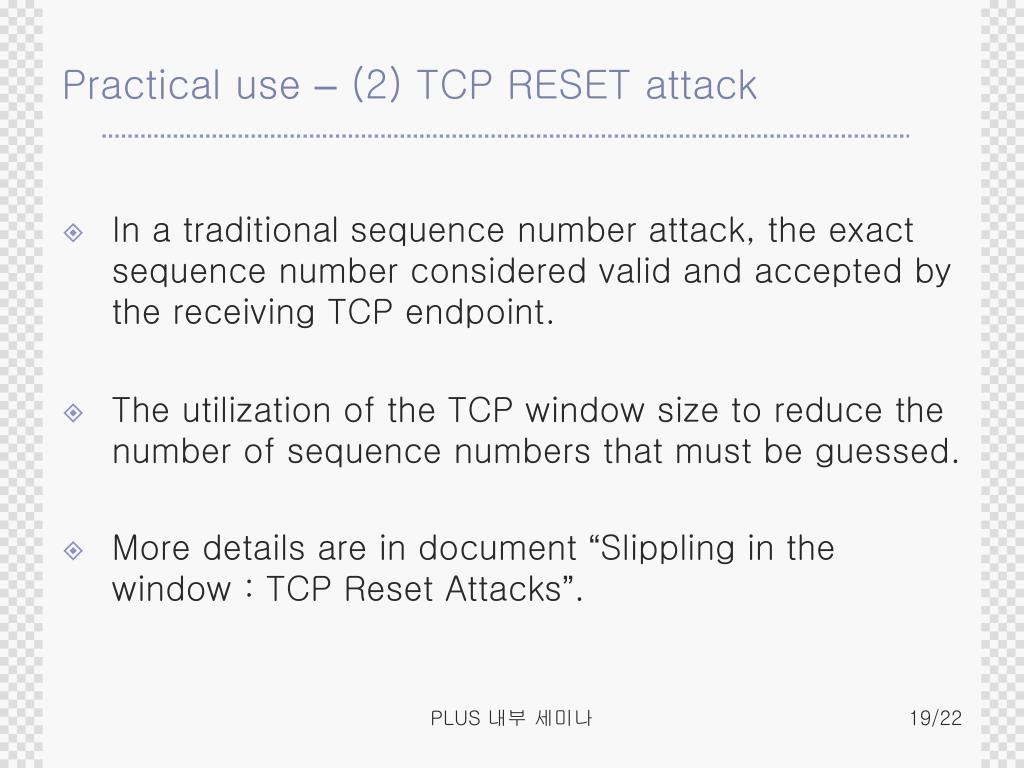 Practical use – (2) TCP RESET attack

In a traditional sequence number attack, the exact sequence number considered valid and accepted by the receiving TCP endpoint.

The utilization of the TCP window size to reduce the number of sequence numbers that must be guessed.

More details are in document “Slippling in the window : TCP Reset Attacks”.

PLUS 내부 세미나

19/22